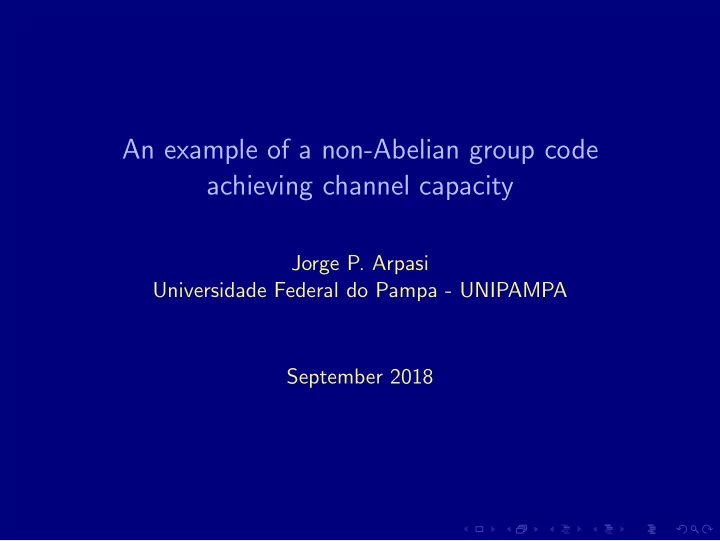 An example of a non-Abelian group code achieving channel capacity

Jorge P. Arpasi
Universidade Federal do Pampa - UNIPAMPA

September 2018